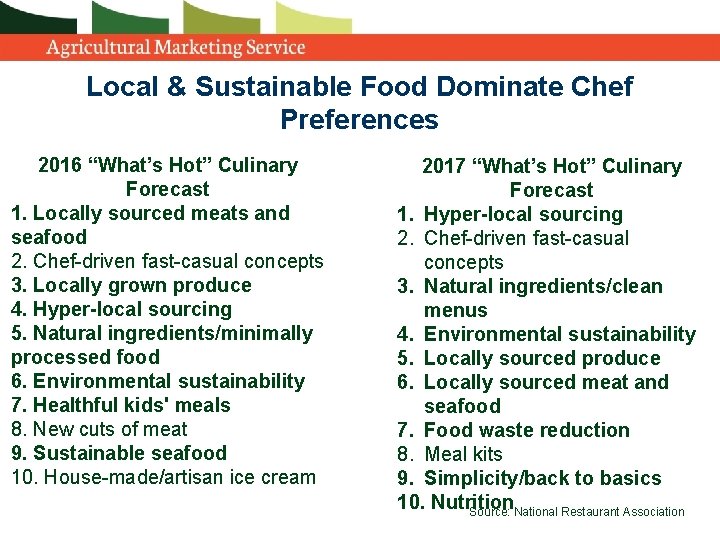 Agricultural Marketing Service

Local & Sustainable Food Dominate Chef Preferences

2016 “What’s Hot” Culinary Forecast
1. Locally sourced meats and seafood
2. Chef-driven fast-casual concepts
3. Locally grown produce
4. Hyper-local sourcing
5. Natural ingredients/minimally processed food
6. Environmental sustainability
7. Healthful kids' meals
8. New cuts of meat
9. Sustainable seafood
10. House-made/artisan ice cream

2017 “What’s Hot” Culinary Forecast
1. Hyper-local sourcing
2. Chef-driven fast-casual concepts
3. Natural ingredients/clean menus
4. Environmental sustainability
5. Locally sourced produce
6. Locally sourced meat and seafood
7. Food waste reduction
8. Meal kits
9. Simplicity/back to basics
10. Nutrition

Source: National Restaurant Association